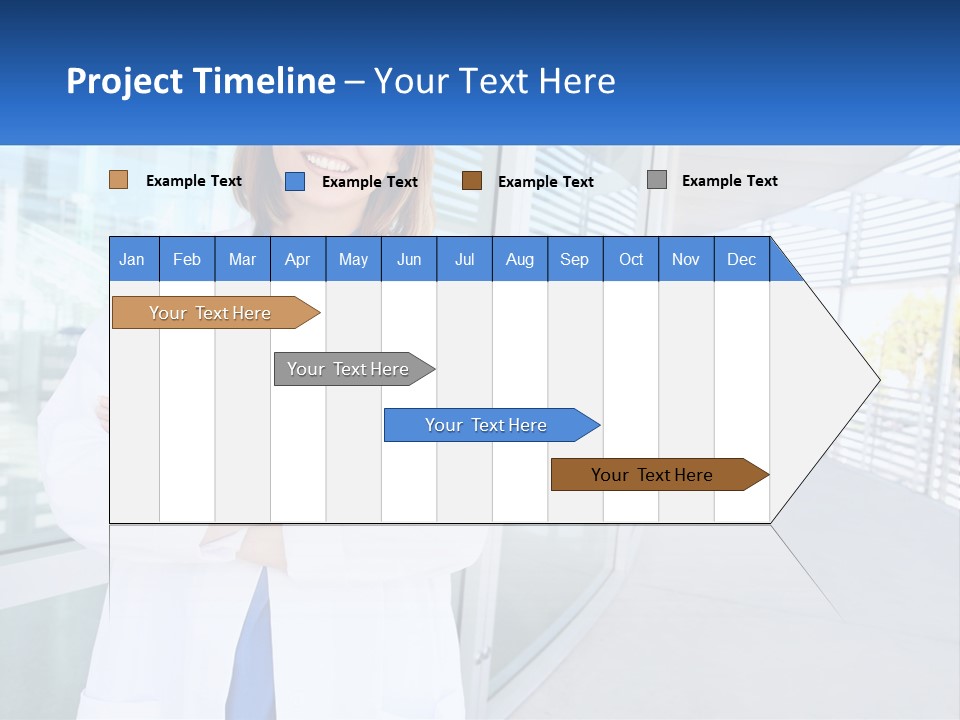 Project Timeline – Your Text Here

Example Text
Example Text
Example Text
Example Text

| Jan | Feb | Mar | Apr | May | Jun | Jul | Aug | Sep | Oct | Nov | Dec |
|---|---|---|---|---|---|---|---|---|---|---|---|

Your Text Here
Your Text Here
Your Text Here
Your Text Here